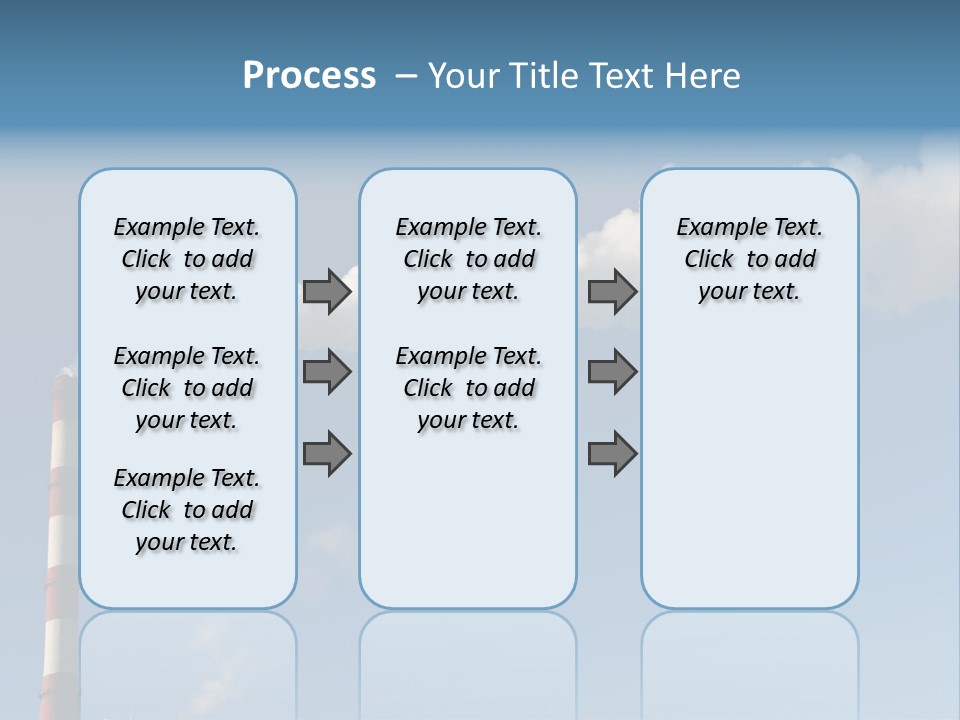 Process – Your Title Text Here

Example Text. Click to add your text.

Example Text. Click to add your text.

Example Text. Click to add your text.

Example Text. Click to add your text.

Example Text. Click to add your text.

Example Text. Click to add your text.